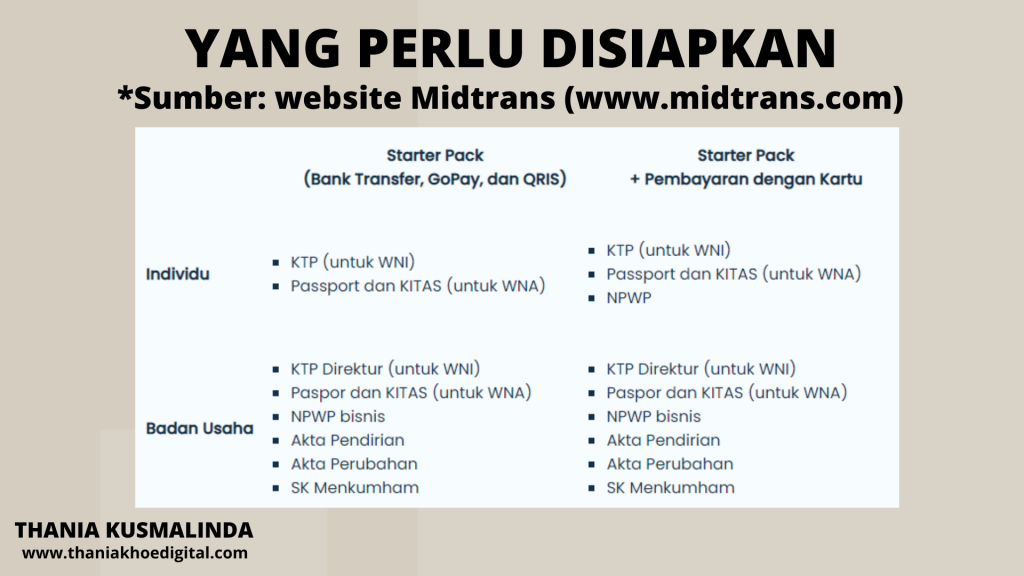 YANG PERLU DISIAPKAN
*Sumber: website Midtrans (www.midtrans.com)

| | Starter Pack (Bank Transfer, GoPay, dan QRIS) | Starter Pack + Pembayaran dengan Kartu |
|---|---|---|
| Individu | ▪ KTP (untuk WNI) ▪ Passport dan KITAS (untuk WNA) | ▪ KTP (untuk WNI) ▪ Passport dan KITAS (untuk WNA) ▪ NPWP |
| Badan Usaha | ▪ KTP Direktur (untuk WNI) ▪ Paspor dan KITAS (untuk WNA) ▪ NPWP bisnis ▪ Akta Pendirian ▪ Akta Perubahan ▪ SK Menkumham | ▪ KTP Direktur (untuk WNI) ▪ Paspor dan KITAS (untuk WNA) ▪ NPWP bisnis ▪ Akta Pendirian ▪ Akta Perubahan ▪ SK Menkumham |

THANIA KUSMALINDA
www.thaniakhoedigital.com